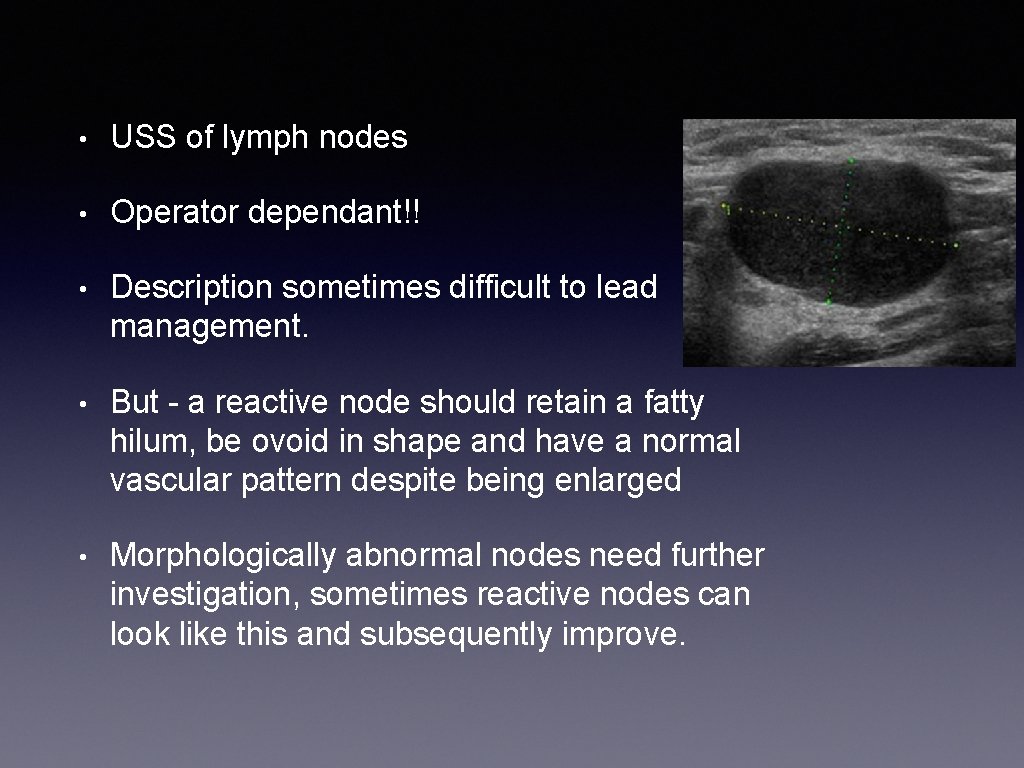 • USS of lymph nodes

• Operator dependant!!

• Description sometimes difficult to lead management.

• But - a reactive node should retain a fatty hilum, be ovoid in shape and have a normal vascular pattern despite being enlarged

• Morphologically abnormal nodes need further investigation, sometimes reactive nodes can look like this and subsequently improve.